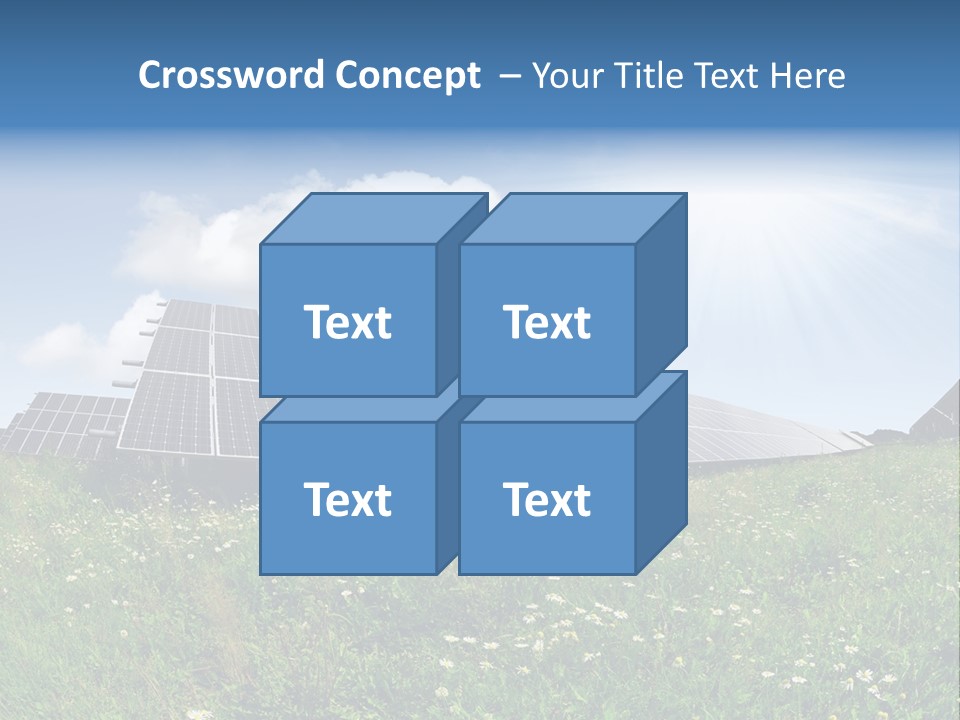 Crossword Concept – Your Title Text Here

Text

Text

Text

Text